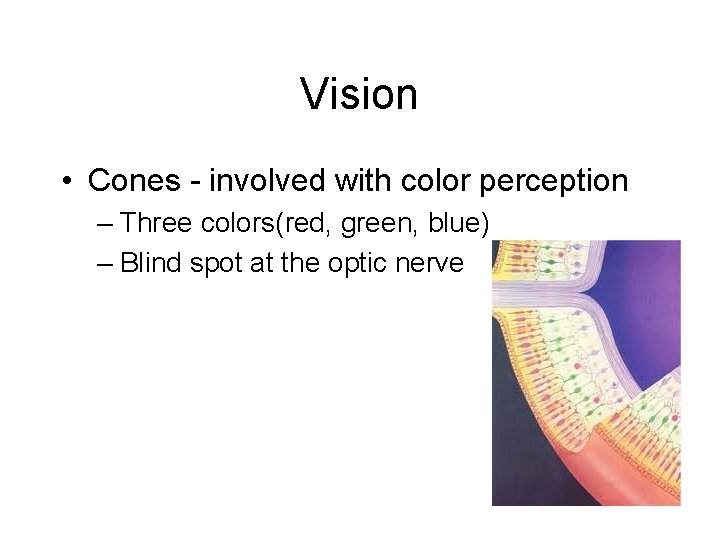 Vision

• Cones - involved with color perception
– Three colors(red, green, blue)
– Blind spot at the optic nerve